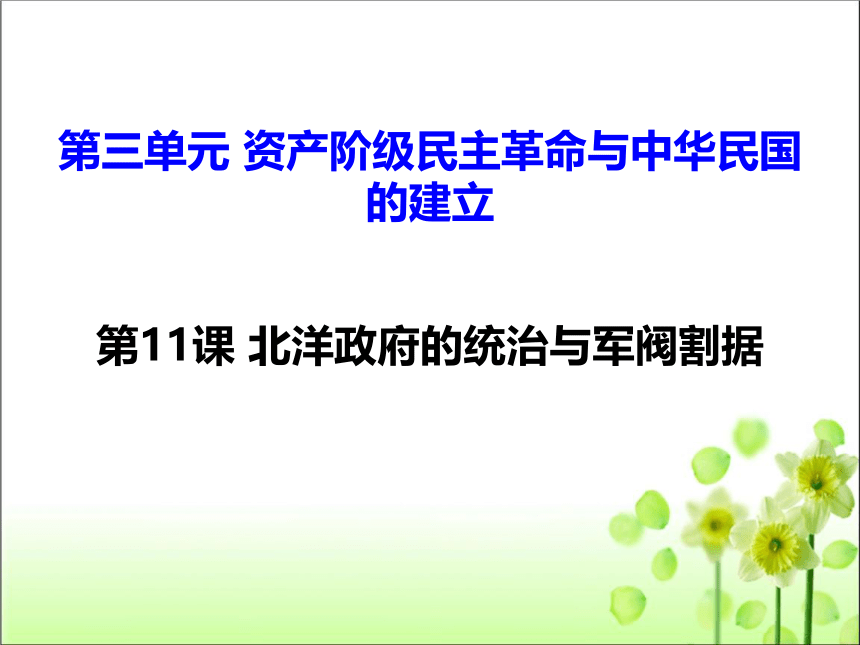 第三单元 资产阶级民主革命与中华民国的建立

第11课 北洋政府的统治与军阀割据